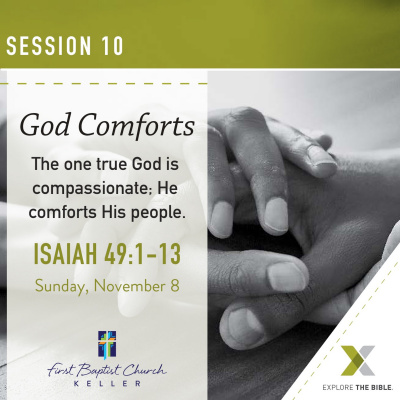 SESSION 10

God Comforts

The one true God is compassionate; He comforts His people.

ISAIAH 49:1–13

Sunday, November 8

First Baptist Church
KELLER

EXPLORE THE BIBLE.